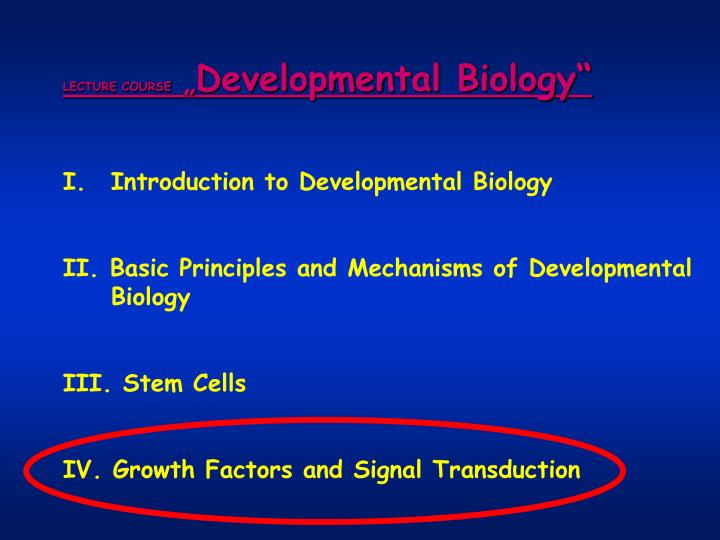 LECTURE COURSE „Developmental Biology“

I. Introduction to Developmental Biology

II. Basic Principles and Mechanisms of Developmental Biology

III. Stem Cells

IV. Growth Factors and Signal Transduction